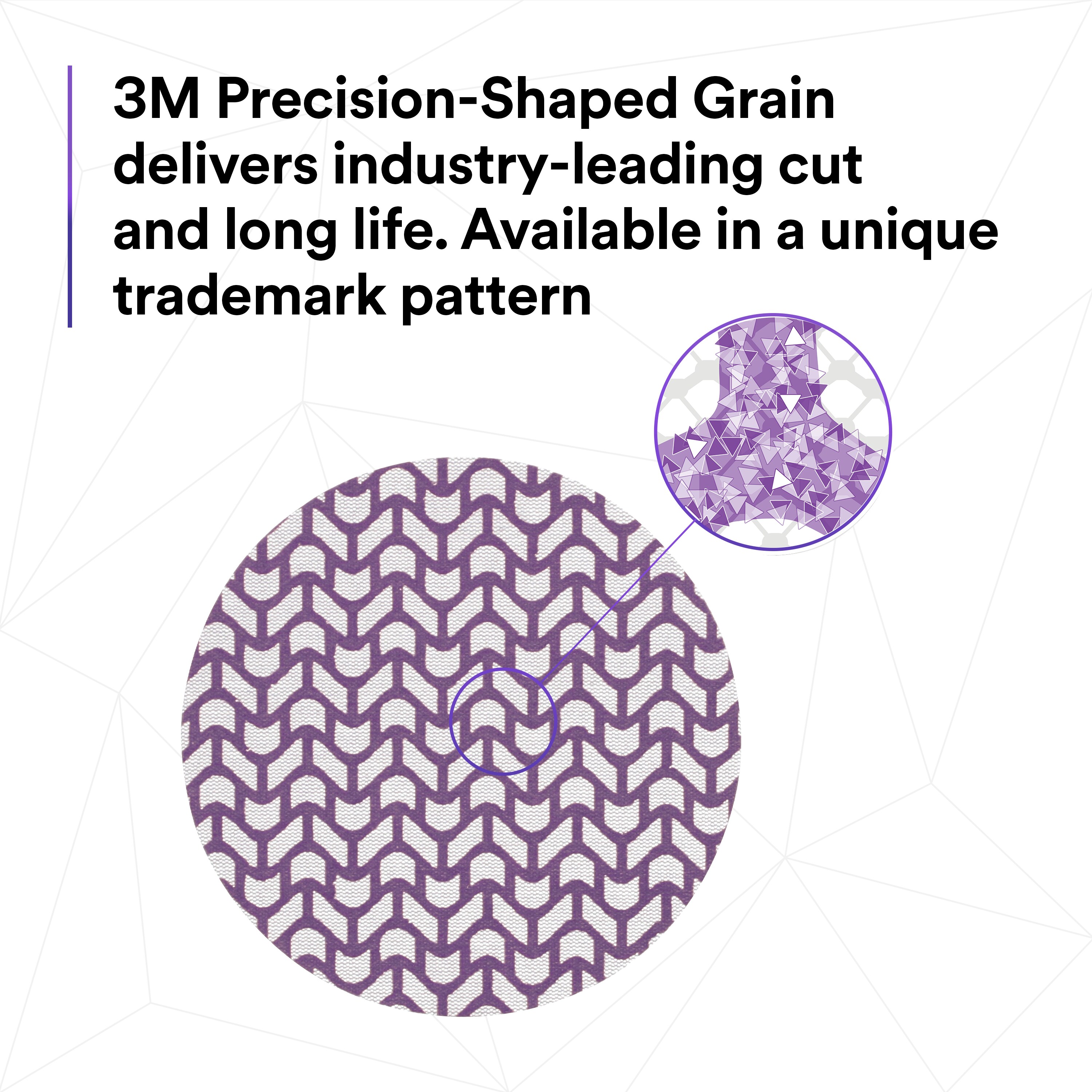 3M Precision-Shaped Grain delivers industry-leading cut and long life. Available in a unique trademark pattern